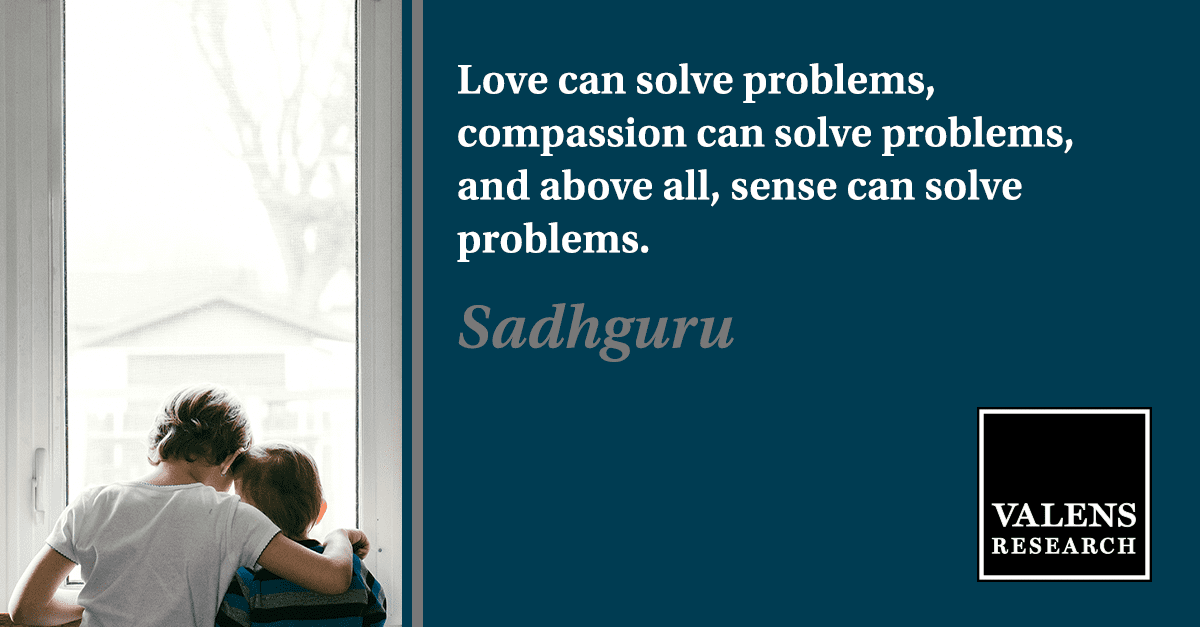 Love can solve problems, compassion can solve problems, and above all, sense can solve problems.

Sadhguru

VALENS
RESEARCH